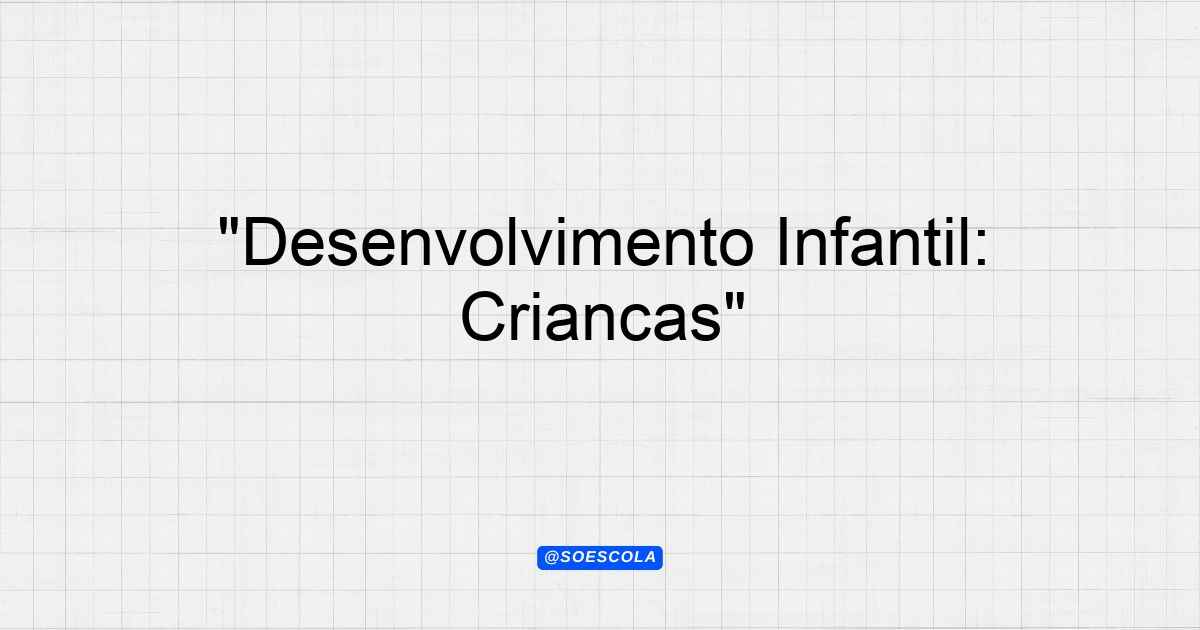 "Desenvolvimento Infantil: Criancas"

@SOESCOLA